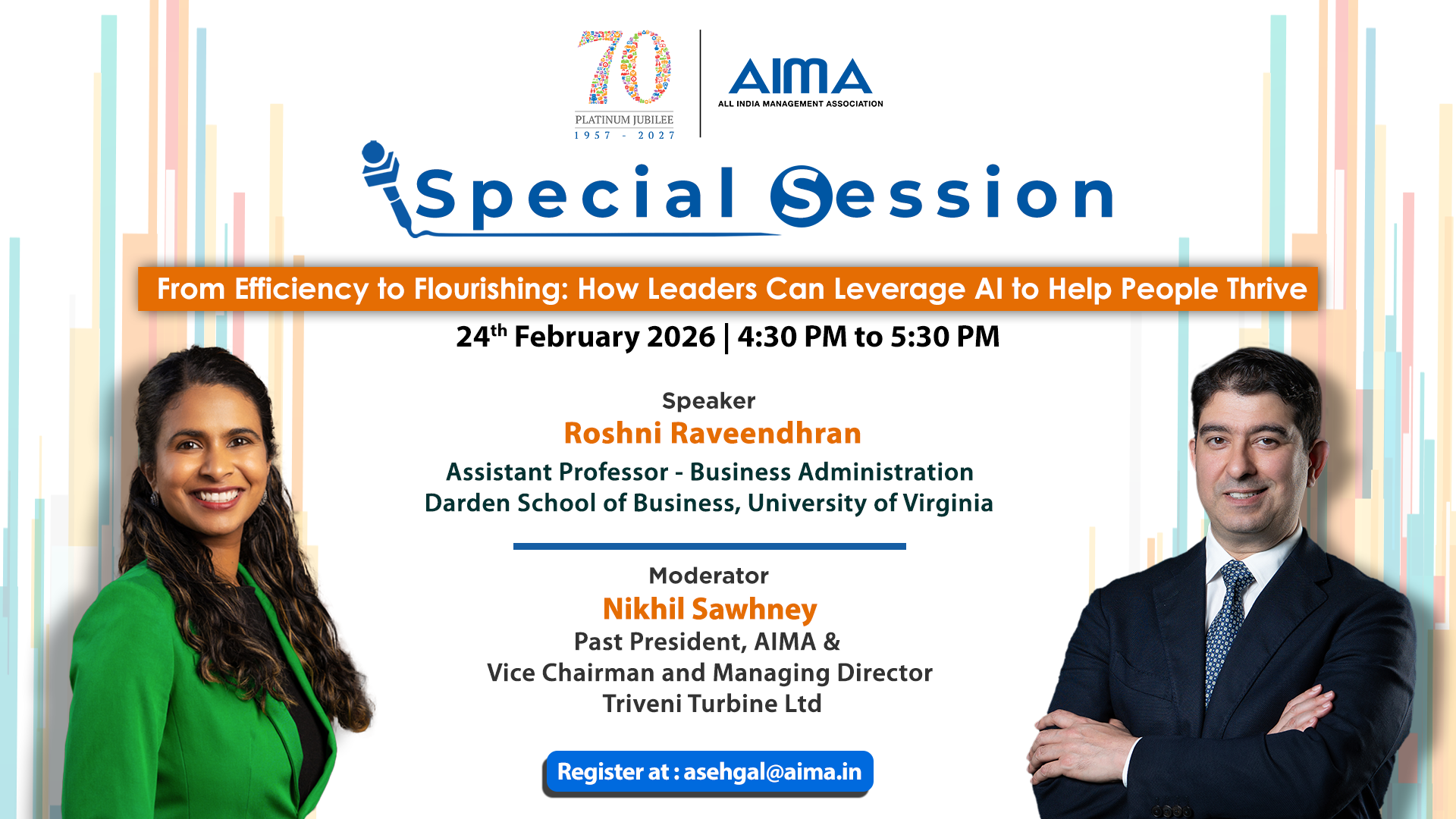 70
PLATINUM JUBILEE
1957 - 2027

AIMA
ALL INDIA MANAGEMENT ASSOCIATION

Special Session

From Efficiency to Flourishing: How Leaders Can Leverage AI to Help People Thrive

24$^{th}$ February 2026 | 4:30 PM to 5:30 PM

Speaker
Roshni Raveendhran
Assistant Professor - Business Administration
Darden School of Business, University of Virginia

Moderator
Nikhil Sawhney
Past President, AIMA &
Vice Chairman and Managing Director
Triveni Turbine Ltd

Register at : asehgal@aima.in